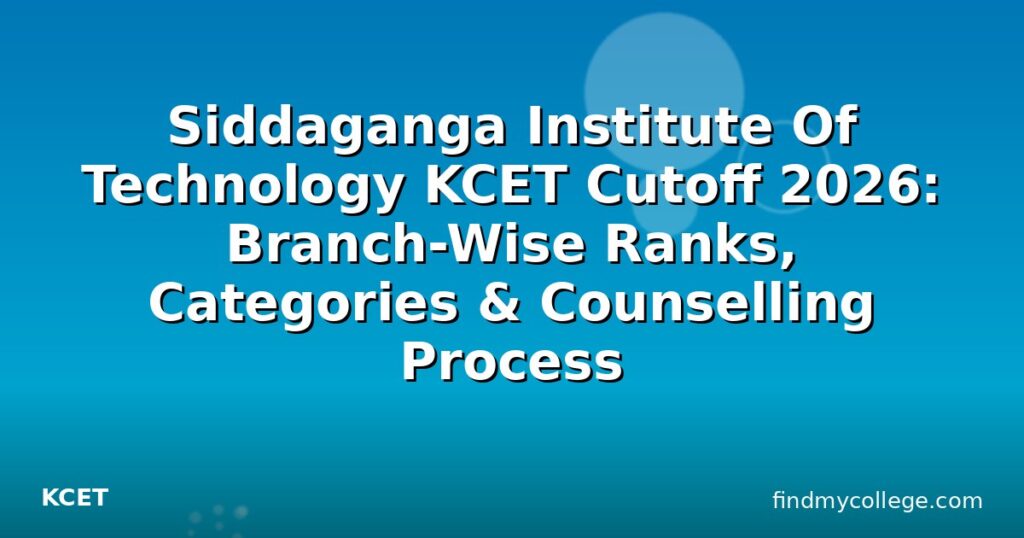 Siddaganga Institute Of Technology KCET Cutoff 2026: Branch-Wise Ranks, Categories & Counselling Process

KCET

findmycollege.com